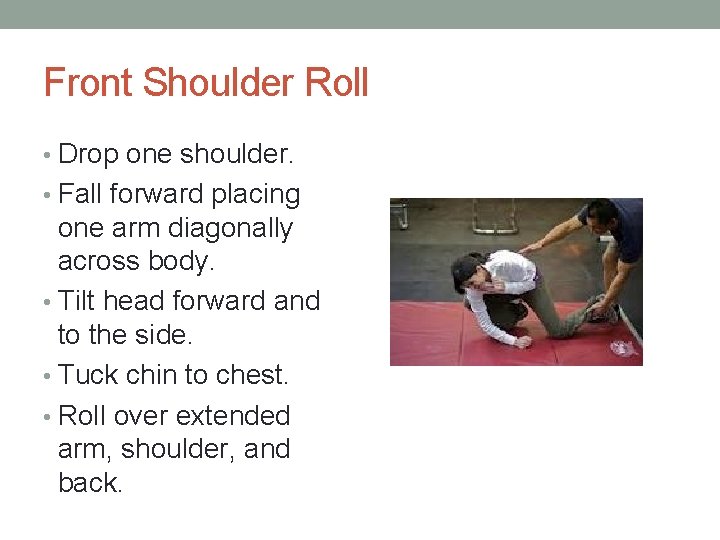 Front Shoulder Roll

• Drop one shoulder.
• Fall forward placing one arm diagonally across body.
• Tilt head forward and to the side.
• Tuck chin to chest.
• Roll over extended arm, shoulder, and back.